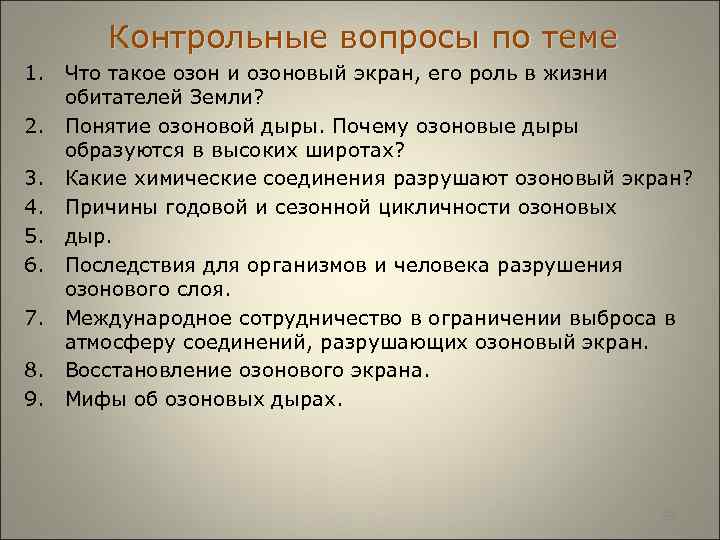 Контрольные вопросы по теме

1. Что такое озон и озоновый экран, его роль в жизни обитателей Земли?
2. Понятие озоновой дыры. Почему озоновые дыры образуются в высоких широтах?
3. Какие химические соединения разрушают озоновый экран?
4. Причины годовой и сезонной цикличности озоновых
5. дыр.
6. Последствия для организмов и человека разрушения озонового слоя.
7. Международное сотрудничество в ограничении выброса в атмосферу соединений, разрушающих озоновый экран.
8. Восстановление озонового экрана.
9. Мифы об озоновых дырах.